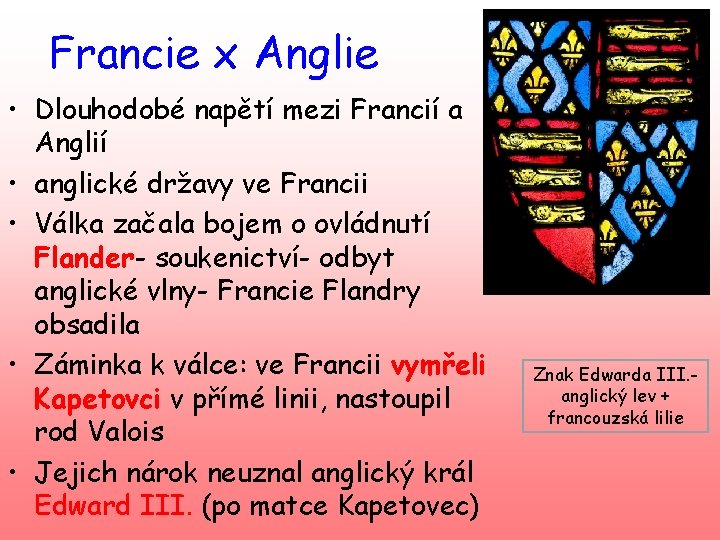 Francie x Anglie

• Dlouhodobé napětí mezi Francií a Anglií
• anglické državy ve Francii
• Válka začala bojem o ovládnutí Flander- soukenictví- odbyt anglické vlny- Francie Flandry obsadila
• Záminka k válce: ve Francii vymřeli Kapetovci v přímé linii, nastoupil rod Valois
• Jejich nárok neuznal anglický král Edward III. (po matce Kapetovec)

Znak Edwarda III.- anglický lev + francouzská lilie